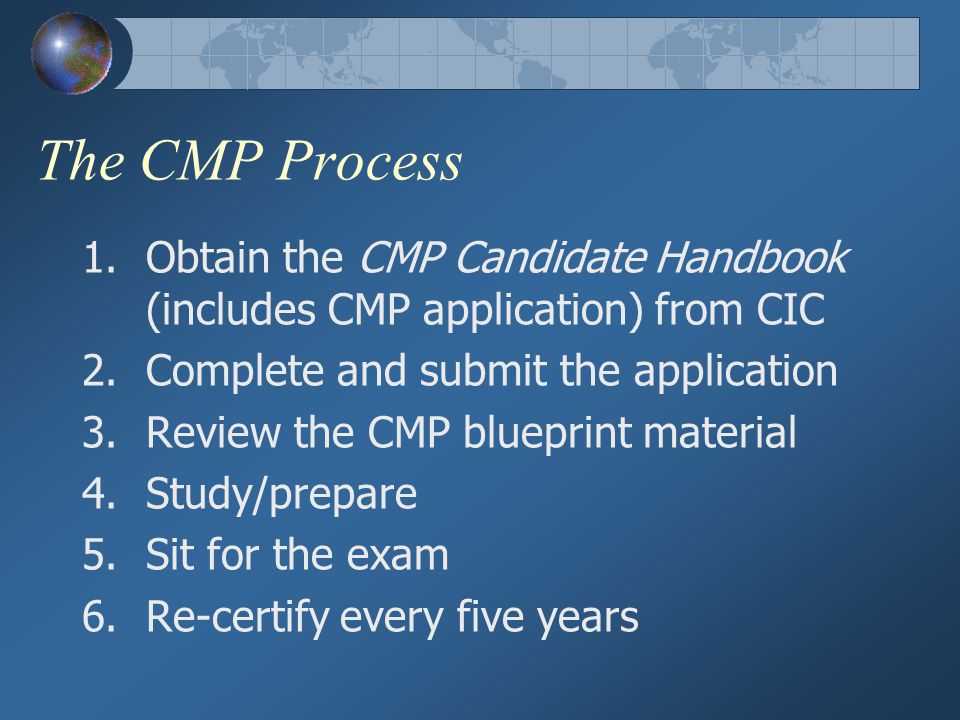 The CMP Process

1. Obtain the CMP Candidate Handbook (includes CMP application) from CIC
2. Complete and submit the application
3. Review the CMP blueprint material
4. Study/prepare
5. Sit for the exam
6. Re-certify every five years